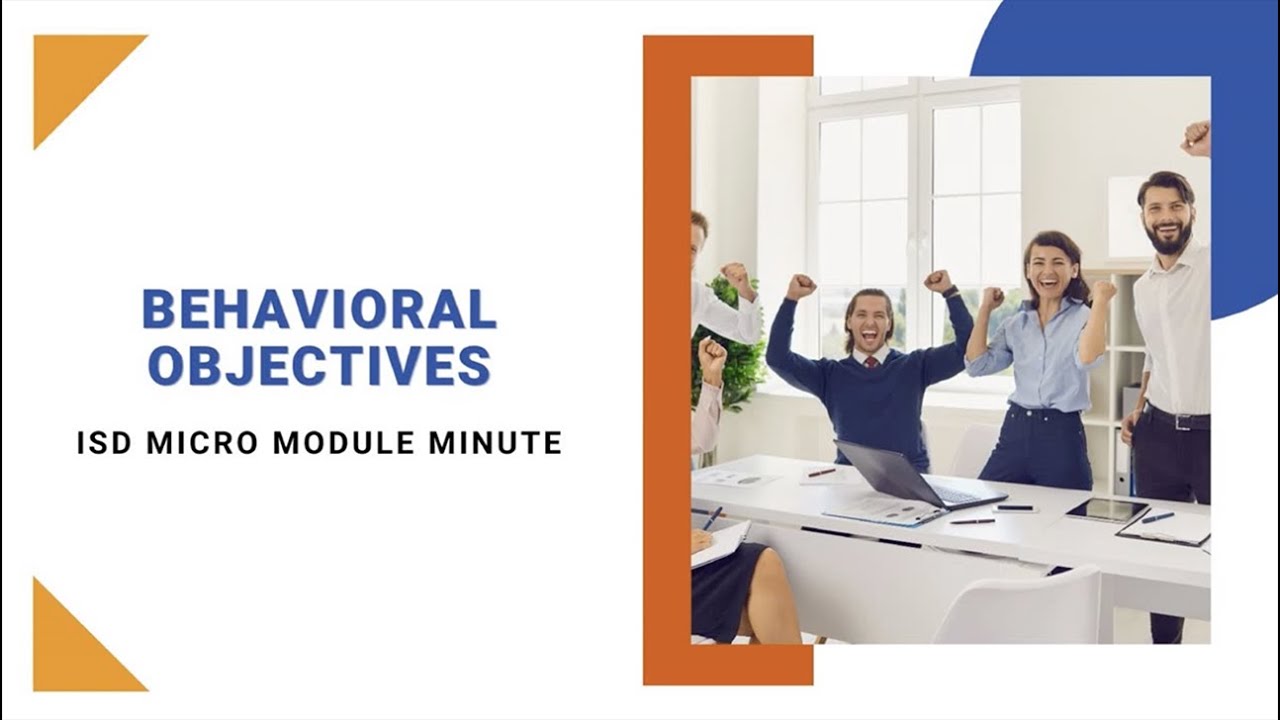 BEHAVIORAL OBJECTIVES

ISD MICRO MODULE MINUTE